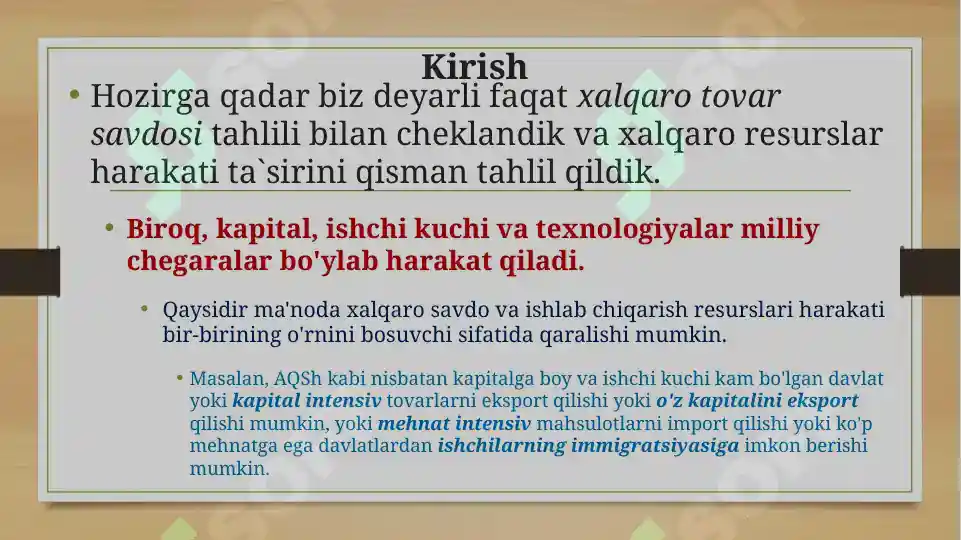 Kirish

• Hozirga qadar biz deyarli faqat xalqaro tovar savdosi tahlili bilan cheklandik va xalqaro resurslar harakati ta`sirini qisman tahlil qildik.

• Biroq, kapital, ishchi kuchi va texnologiyalar milliy chegaralar bo'ylab harakat qiladi.

• Qaysidir ma'noda xalqaro savdo va ishlab chiqarish resurslari harakati bir-birining o'rnini bosuvchi sifatida qaralishi mumkin.

• Masalan, AQSh kabi nisbatan kapitalga boy va ishchi kuchi kam bo'lgan davlat yoki kapital intensiv tovarlarni eksport qilishi yoki o'z kapitalini eksport qilishi mumkin, yoki mehnat intensiv mahsulotlarni import qilishi yoki ko'p mehnatga ega davlatlardan ishchilarning immigratsiyasiga imkon berishi mumkin.